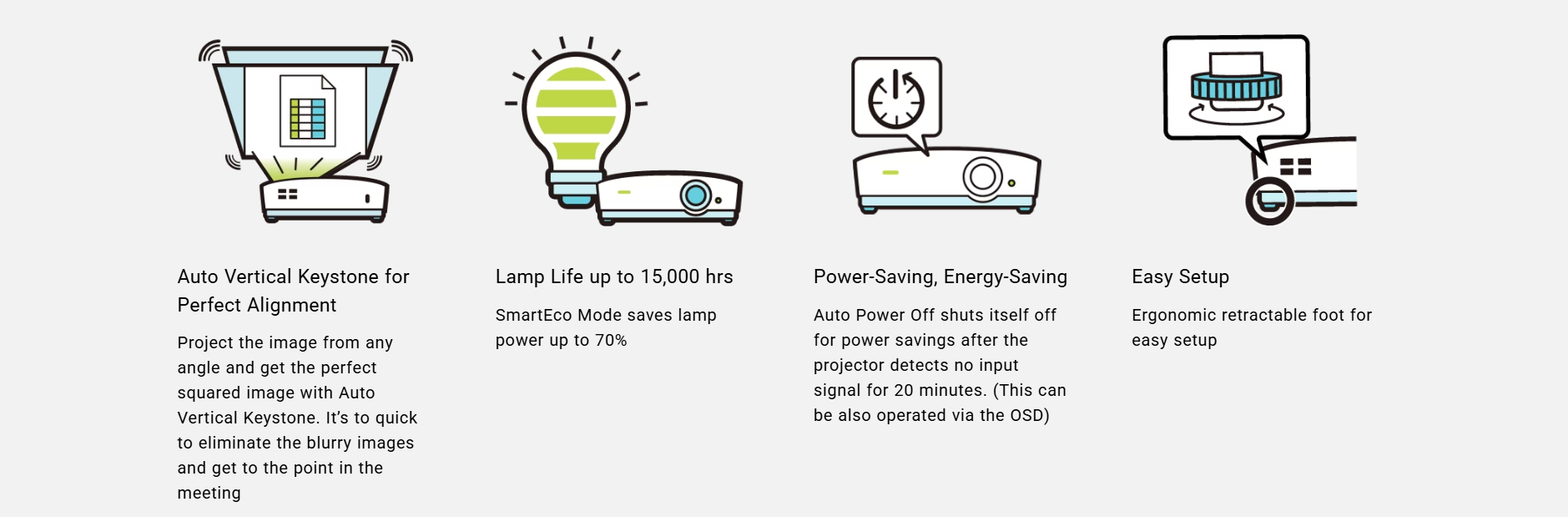 Auto Vertical Keystone for Perfect Alignment

Project the image from any angle and get the perfect squared image with Auto Vertical Keystone. It's to quick to eliminate the blurry images and get to the point in the meeting

Lamp Life up to 15,000 hrs

SmartEco Mode saves lamp power up to 70%

Power-Saving, Energy-Saving

Auto Power Off shuts itself off for power savings after the projector detects no input signal for 20 minutes. (This can be also operated via the OSD)

Easy Setup

Ergonomic retractable foot for easy setup